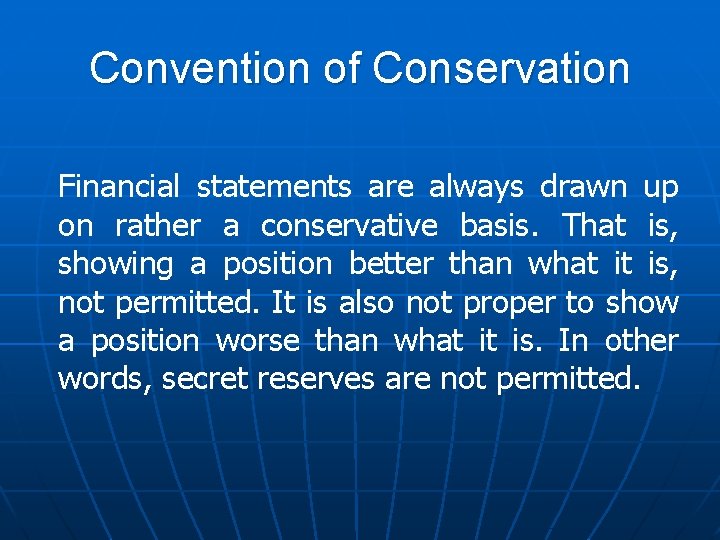 Convention of Conservation

Financial statements are always drawn up on rather a conservative basis. That is, showing a position better than what it is, not permitted. It is also not proper to show a position worse than what it is. In other words, secret reserves are not permitted.